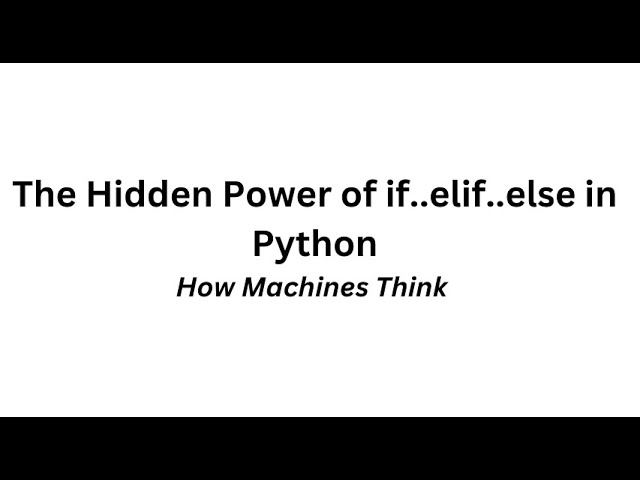 The Hidden Power of if..elif..else in Python

How Machines Think